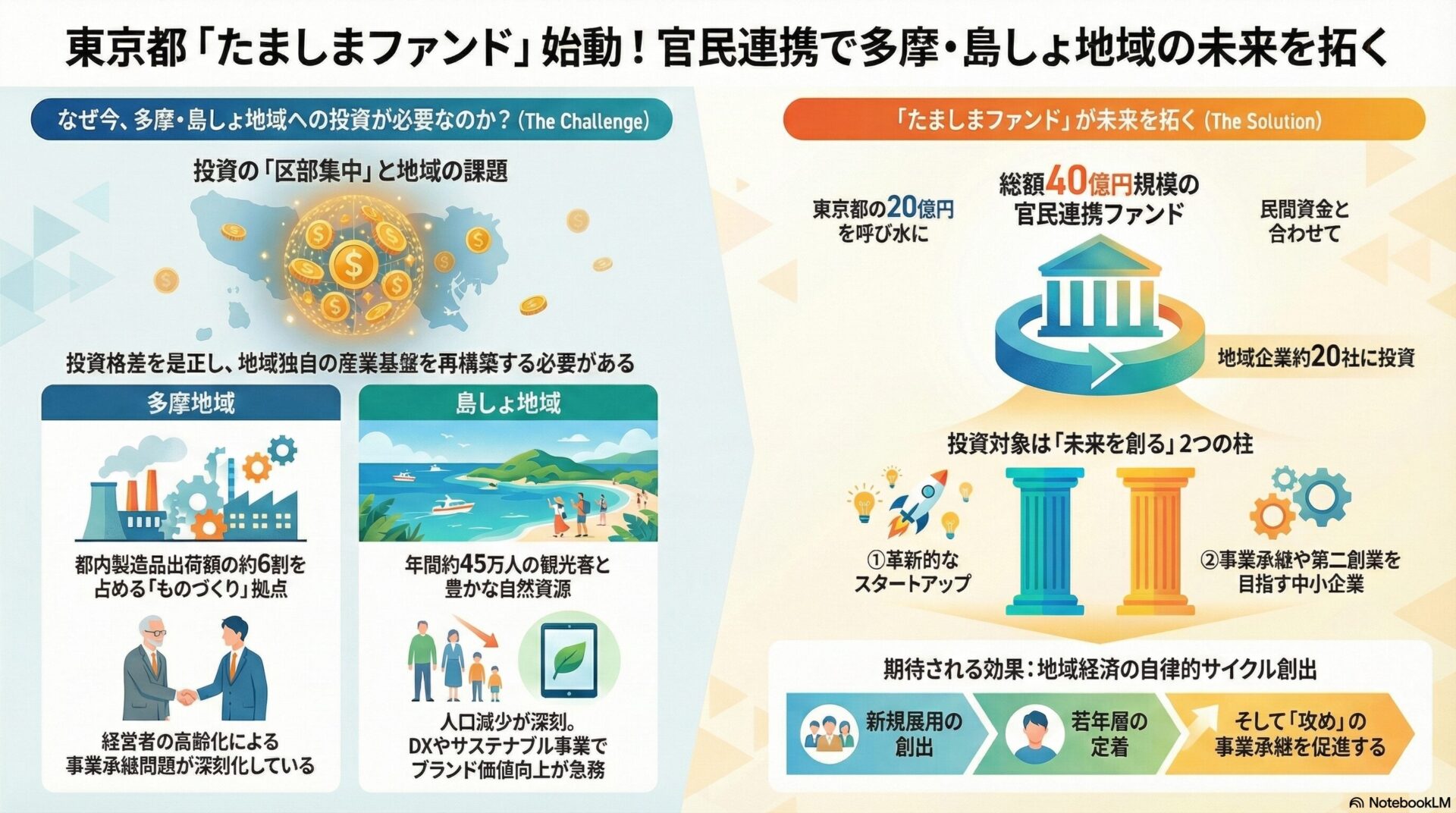 東京都「たましまファンド」始動！官民連携で多摩・島しょ地域の未来を拓く

なぜ今、多摩・島しょ地域への投資が必要なのか？(The Challenge)

投資の「区部集中」と地域の課題

投資格差を是正し、地域独自の産業基盤を再構築する必要がある

多摩地域

都内製造品出荷額の約6割を占める「ものづくり」拠点

経営者の高齢化による事業承継問題が深刻化している

島しょ地域

年間約45万人の観光客と豊かな自然資源

人口減少が深刻。DXやサステナブル事業でブランド価値向上が急務

「たましまファンド」が未来を拓く (The Solution)

東京都の20億円を呼び水に

総額40億円規模の官民連携ファンド

民間資金と合わせて

地域企業約20社に投資

投資対象は「未来を創る」2つの柱

①革新的なスタートアップ

②事業承継や第二創業を目指す中小企業

期待される効果：地域経済の自律的サイクル創出

新規展用の創出

若年層の定着

そして「攻め」の事業承継を促進する

NotebookLM